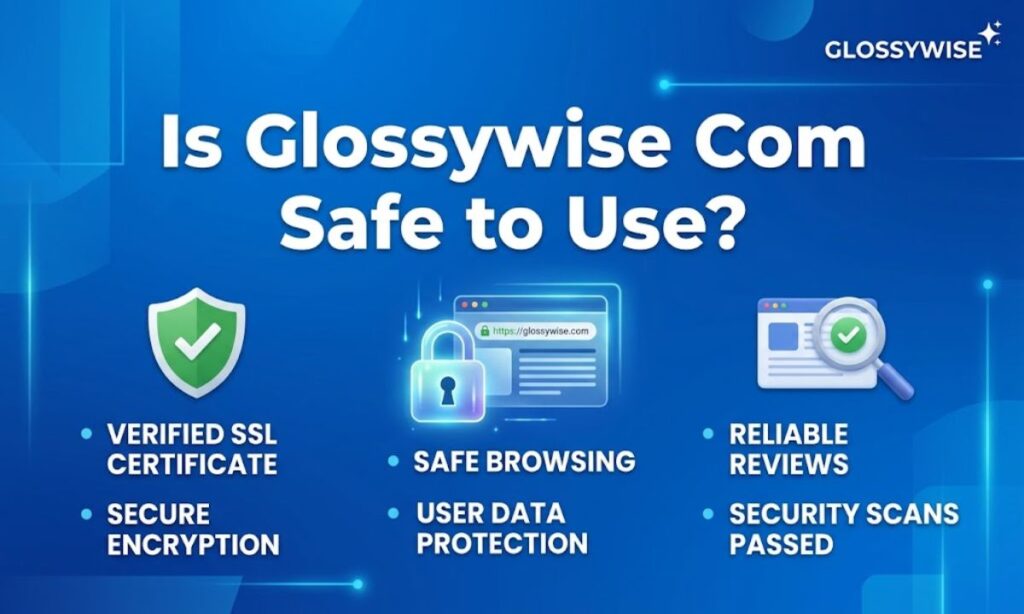 GLOSSYWISE

Is Glossywise Com Safe to Use?

https://glossywise.com

• VERIFIED SSL CERTIFICATE
• SECURE ENCRYPTION

• SAFE BROWSING
• USER DATA PROTECTION

• RELIABLE REVIEWS
• SECURITY SCANS PASSED